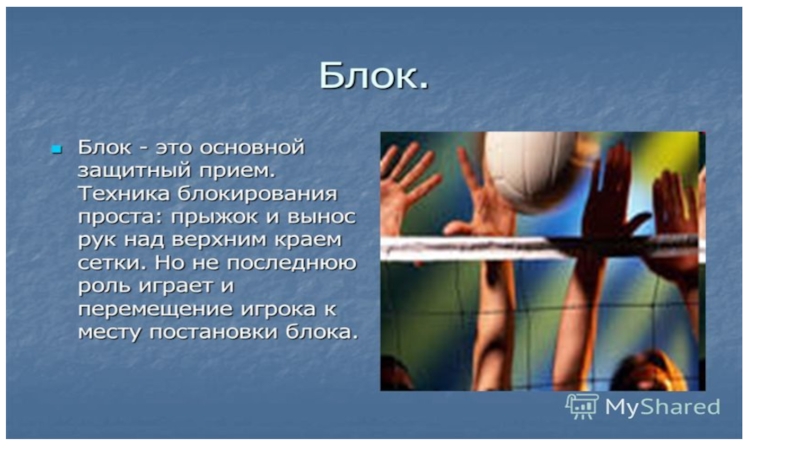 Блок.

Блок - это основной защитный прием. Техника блокирования проста: прыжок и вынос рук над верхним краем сетки. Но не последнюю роль играет и перемещение игрока к месту постановки блока.

MyShared